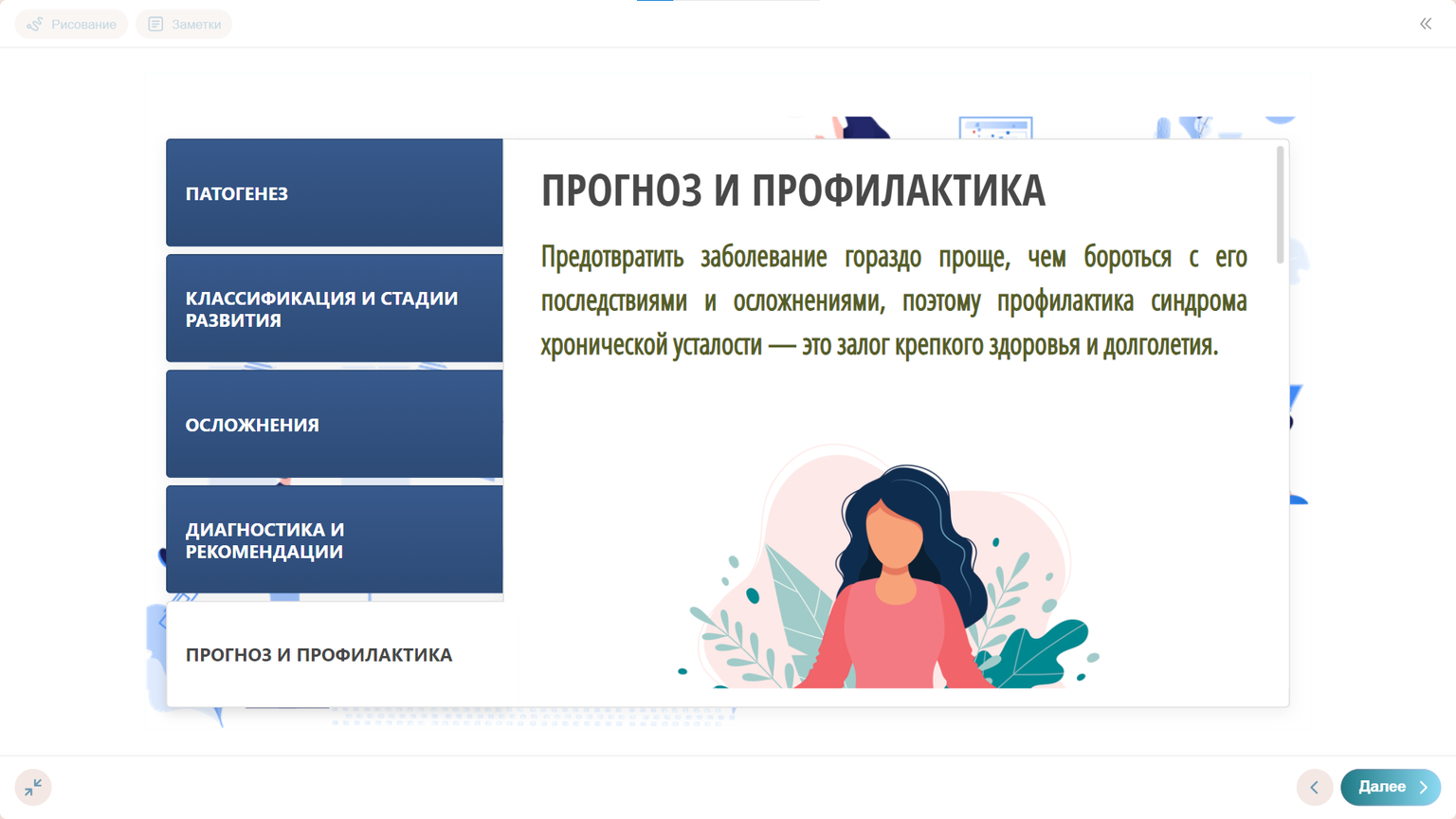 Рисование Заметки

ПАТОГЕНЕЗ

КЛАССИФИКАЦИЯ И СТАДИИ РАЗВИТИЯ

ОСЛОЖНЕНИЯ

ДИАГНОСТИКА И РЕКОМЕНДАЦИИ

ПРОГНОЗ И ПРОФИЛАКТИКА

ПРОГНОЗ И ПРОФИЛАКТИКА

Предотвратить заболевание гораздо проще, чем бороться с его последствиями и осложнениями, поэтому профилактика синдрома хронической усталости — это залог крепкого здоровья и долголетия.

Далее